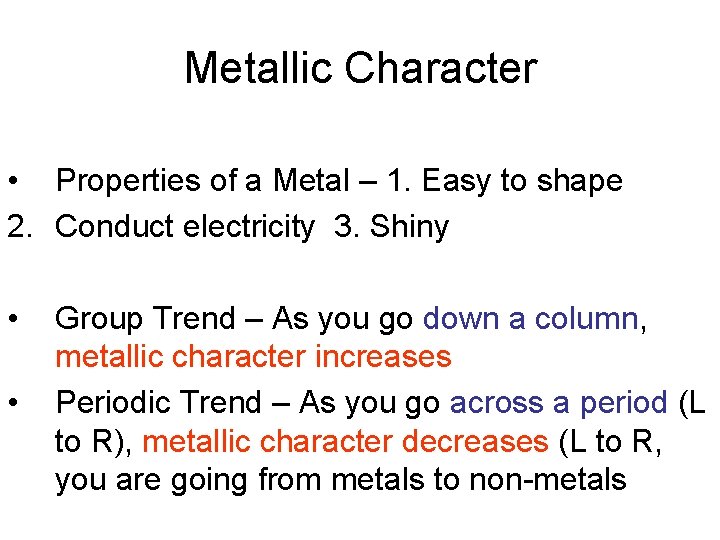 Metallic Character

• Properties of a Metal – 1. Easy to shape
2. Conduct electricity 3. Shiny

• Group Trend – As you go down a column, metallic character increases
• Periodic Trend – As you go across a period (L to R), metallic character decreases (L to R, you are going from metals to non-metals